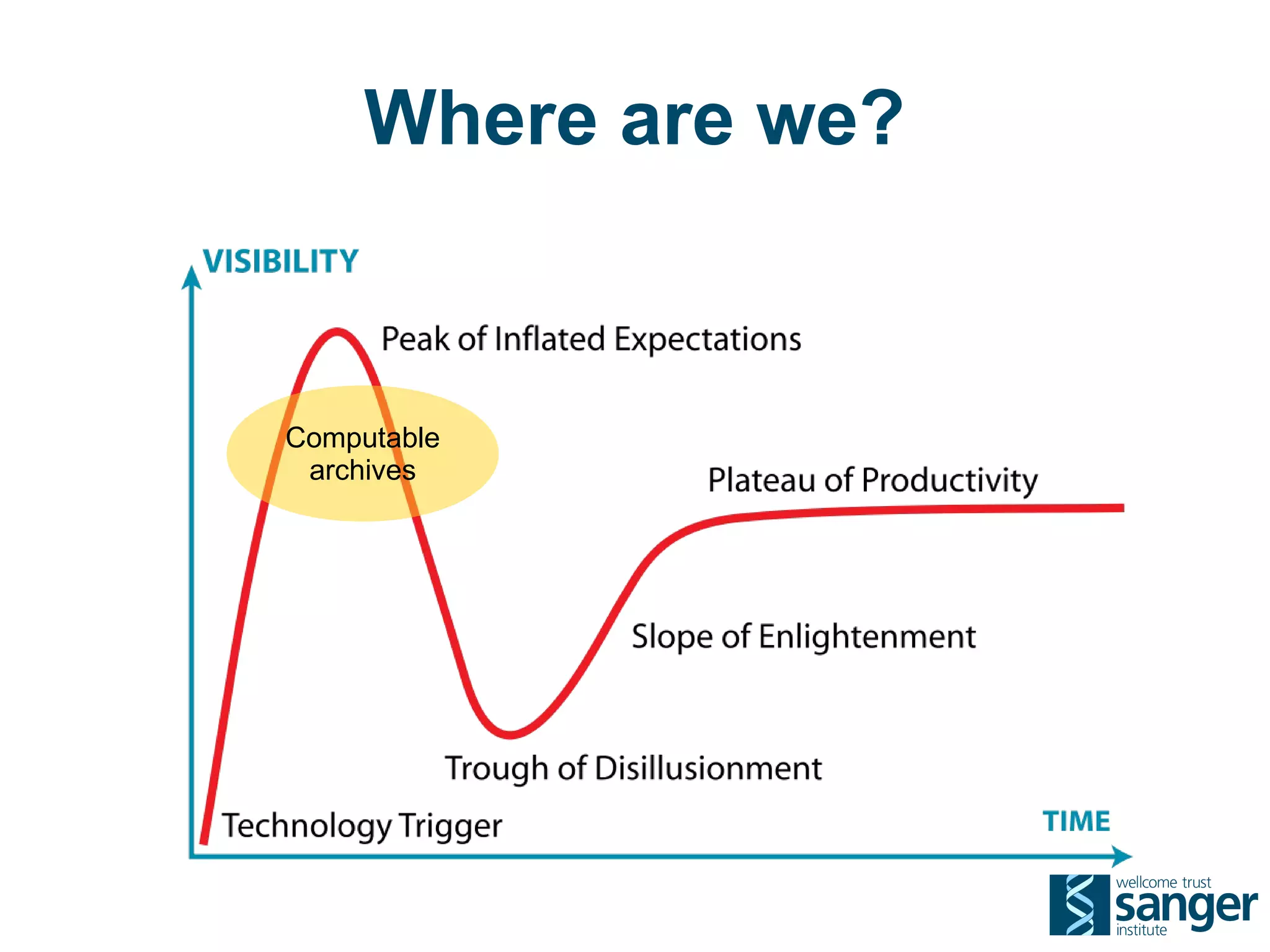 Where are we?

VISIBILITY

Peak of Inflated Expectations

Computable archives

Plateau of Productivity

Slope of Enlightenment

Trough of Disillusionment

Technology Trigger

TIME

wellcome trust
sanger
institute